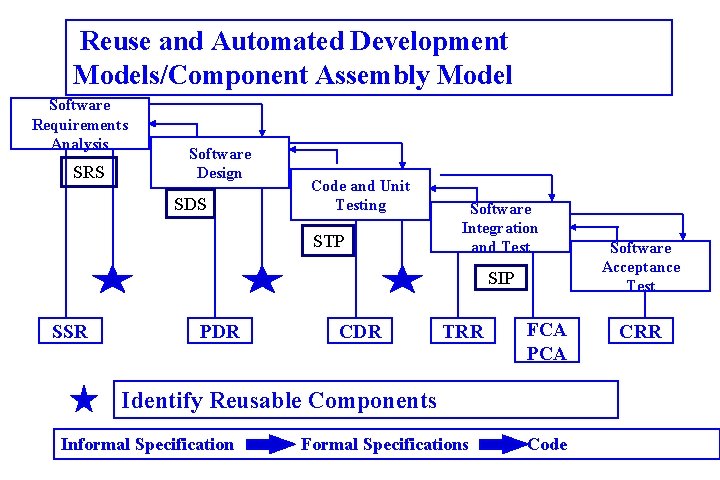 Reuse and Automated Development Models/Component Assembly Model

Software Requirements Analysis

SRS

Software Design

SDS

Code and Unit Testing

STP

Software Integration and Test

SIP

Software Acceptance Test

SSR

PDR

CDR

TRR

FCA
PCA

CRR

Identify Reusable Components

Informal Specification Formal Specifications Code